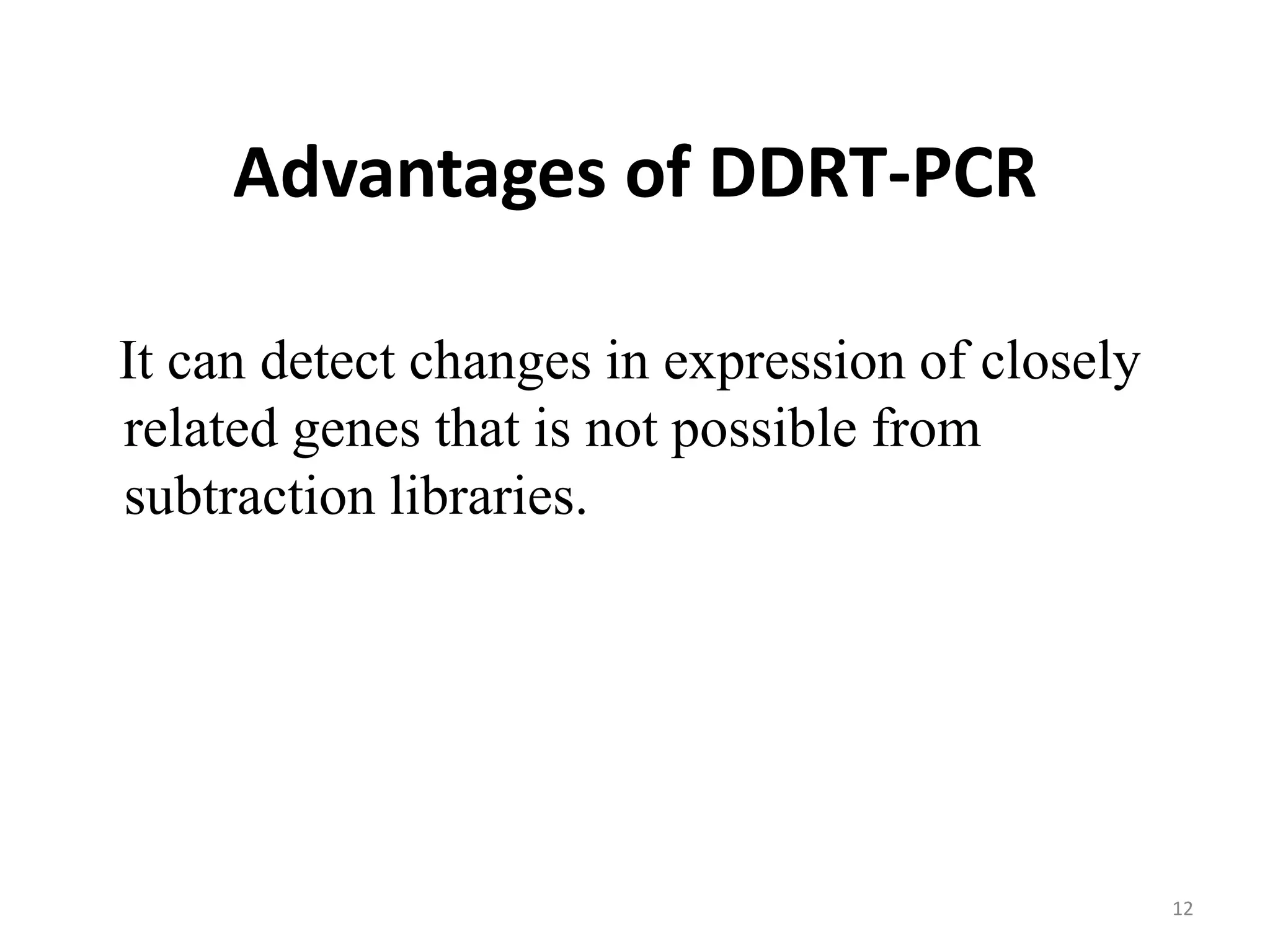 Advantages of DDRT-PCR

It can detect changes in expression of closely related genes that is not possible from subtraction libraries.

12